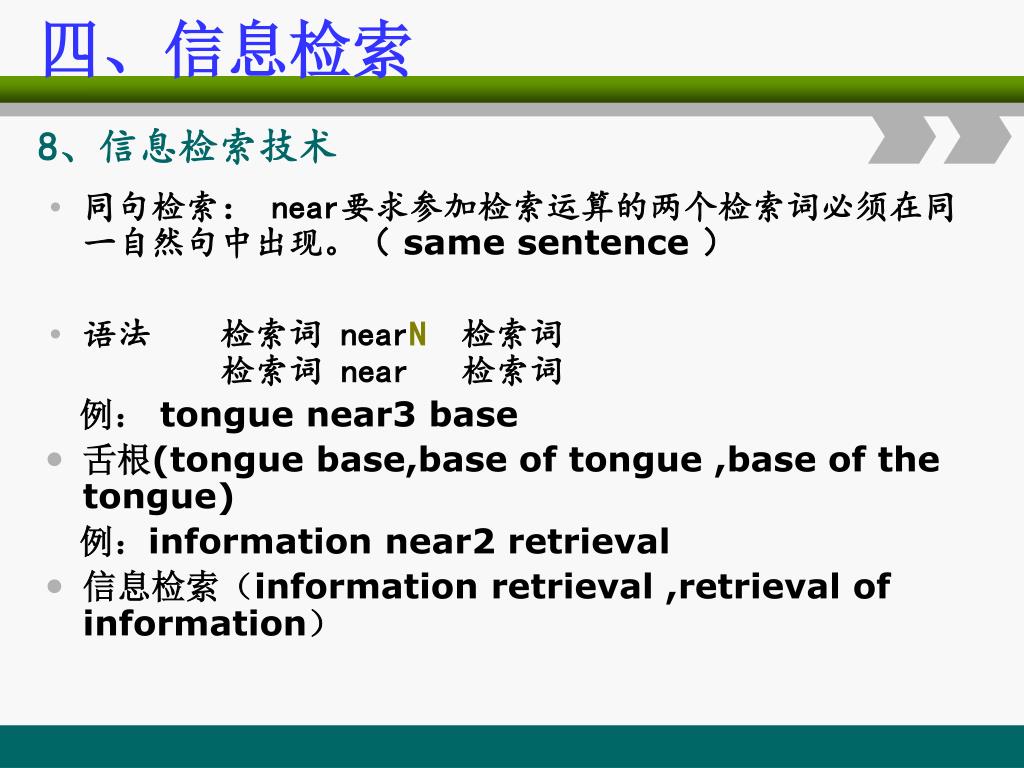 四、信息检索

8、信息检索技术

• 同句检索： near要求参加检索运算的两个检索词必须在同一自然句中出现。（ same sentence ）

• 语法 检索词 nearN 检索词
检索词 near 检索词

例： tongue near3 base

• 舌根(tongue base,base of tongue ,base of the tongue)

例：information near2 retrieval

• 信息检索（information retrieval ,retrieval of information）